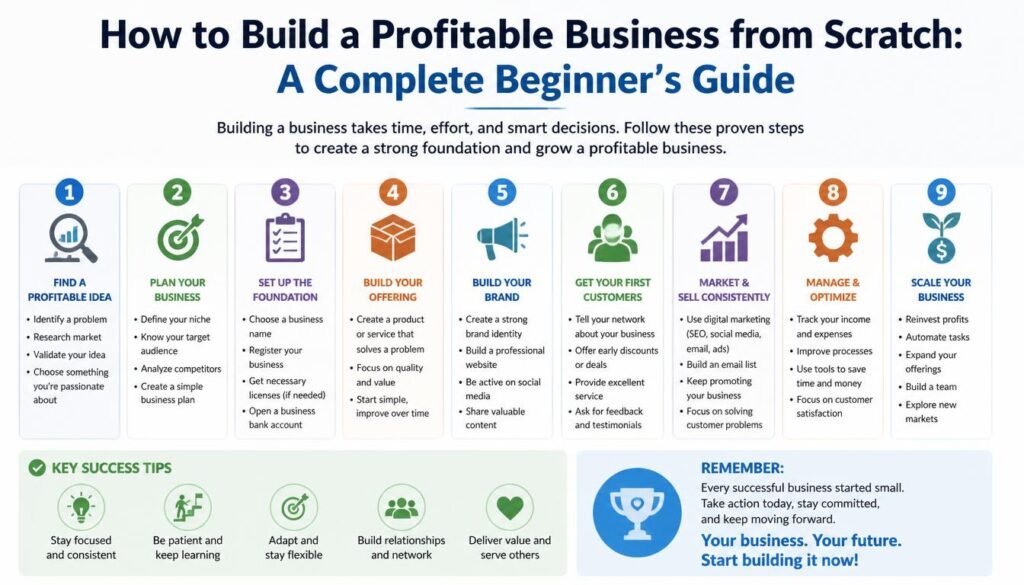 How to Build a Profitable Business from Scratch:
A Complete Beginner's Guide

Building a business takes time, effort, and smart decisions. Follow these proven steps to create a strong foundation and grow a profitable business.

1
FIND A PROFITABLE IDEA
• Identify a problem
• Research market
• Validate your idea
• Choose something you're passionate about

2
PLAN YOUR BUSINESS
• Define your niche
• Know your target audience
• Analyze competitors
• Create a simple business plan

3
SET UP THE FOUNDATION
• Choose a business name
• Register your business
• Get necessary licenses (if needed)
• Open a business bank account

4
BUILD YOUR OFFERING
• Create a product or service that solves a problem
• Focus on quality and value
• Start simple, improve over time

5
BUILD YOUR BRAND
• Create a strong brand identity
• Build a professional website
• Be active on social media
• Share valuable content

6
GET YOUR FIRST CUSTOMERS
• Tell your network about your business
• Offer early discounts or deals
• Provide excellent service
• Ask for feedback and testimonials

7
MARKET & SELL CONSISTENTLY
• Use digital marketing (SEO, social media, email, ads)
• Build an email list
• Keep promoting your business
• Focus on solving customer problems

8
MANAGE & OPTIMIZE
• Track your income and expenses
• Improve processes
• Use tools to save time and money
• Focus on customer satisfaction

9
SCALE YOUR BUSINESS
• Reinvest profits
• Automate tasks
• Expand your offerings
• Build a team
• Explore new markets

KEY SUCCESS TIPS
Stay focused and consistent
Be patient and keep learning
Adapt and stay flexible
Build relationships and network
Deliver value and serve others

REMEMBER:
Every successful business started small. Take action today, stay committed, and keep moving forward.
Your business. Your future. Start building it now!